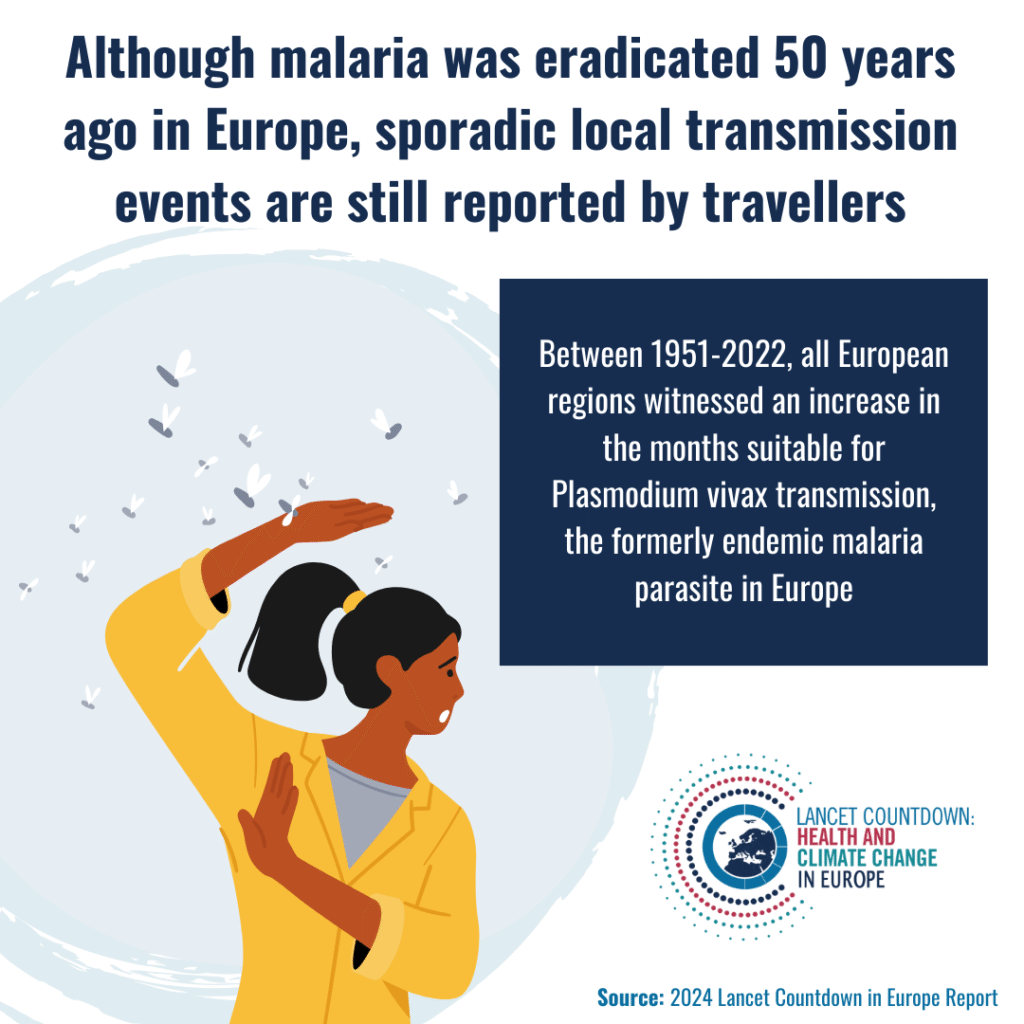 Although malaria was eradicated 50 years ago in Europe, sporadic local transmission events are still reported by travellers

Between 1951-2022, all European regions witnessed an increase in the months suitable for Plasmodium vivax transmission, the formerly endemic malaria parasite in Europe

LANCET COUNTDOWN: HEALTH AND CLIMATE CHANGE IN EUROPE

Source: 2024 Lancet Countdown in Europe Report